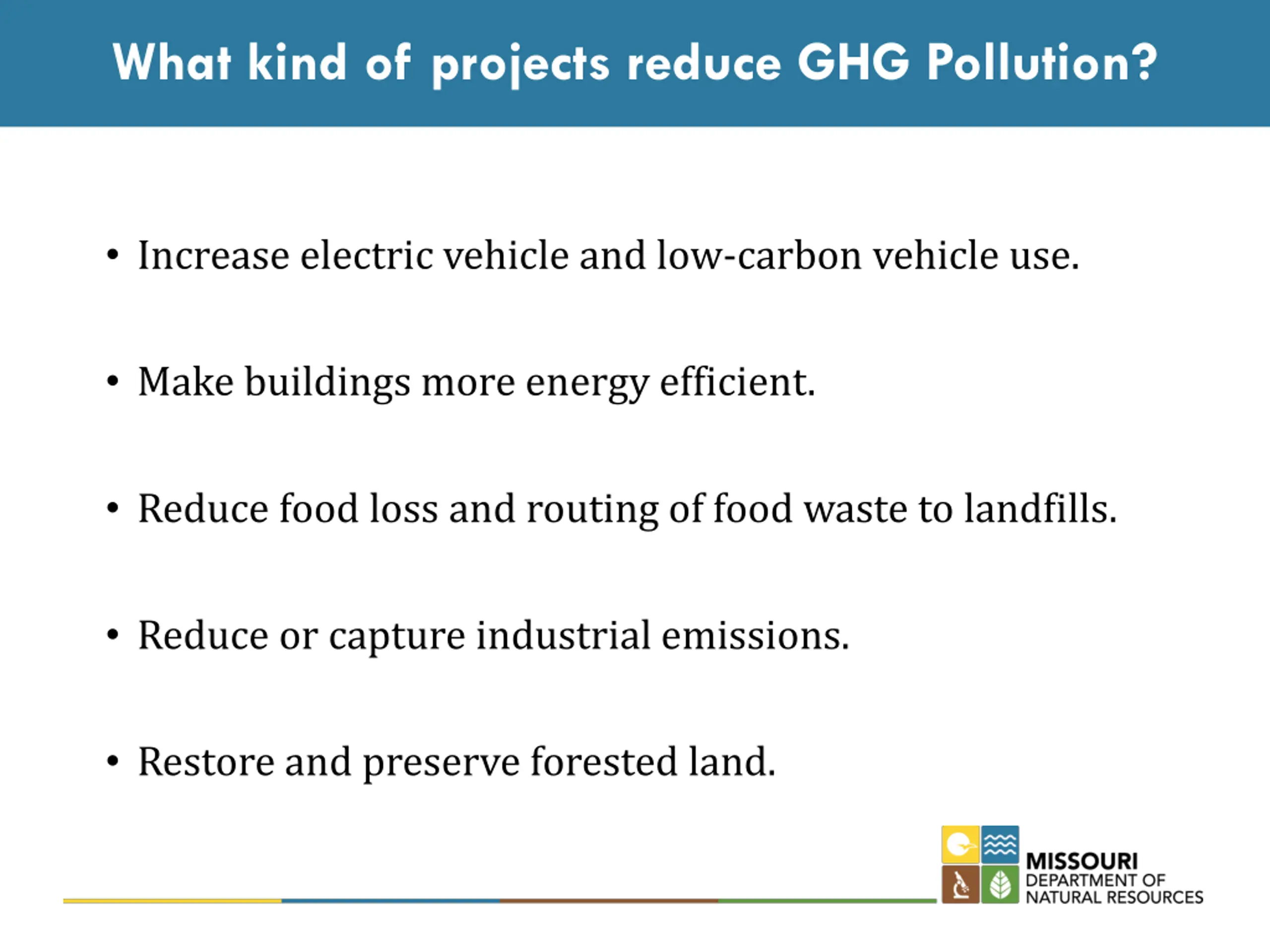 What kind of projects reduce GHG Pollution?

• Increase electric vehicle and low-carbon vehicle use.

• Make buildings more energy efficient.

• Reduce food loss and routing of food waste to landfills.

• Reduce or capture industrial emissions.

• Restore and preserve forested land.

MISSOURI
DEPARTMENT OF
NATURAL RESOURCES